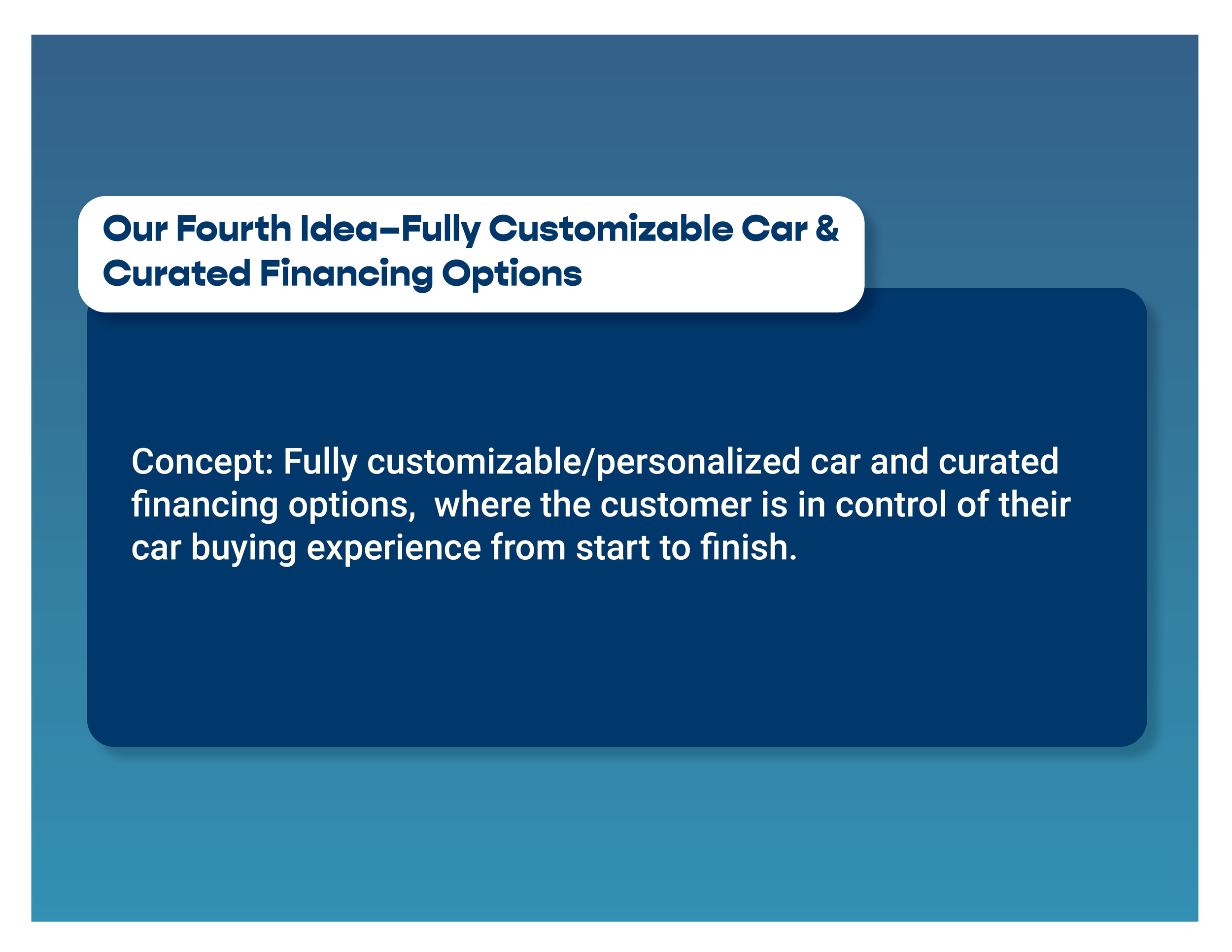 Our Fourth Idea–Fully Customizable Car & Curated Financing Options

Concept: Fully customizable/personalized car and curated financing options,  where the customer is in control of their car buying experience from start to finish.